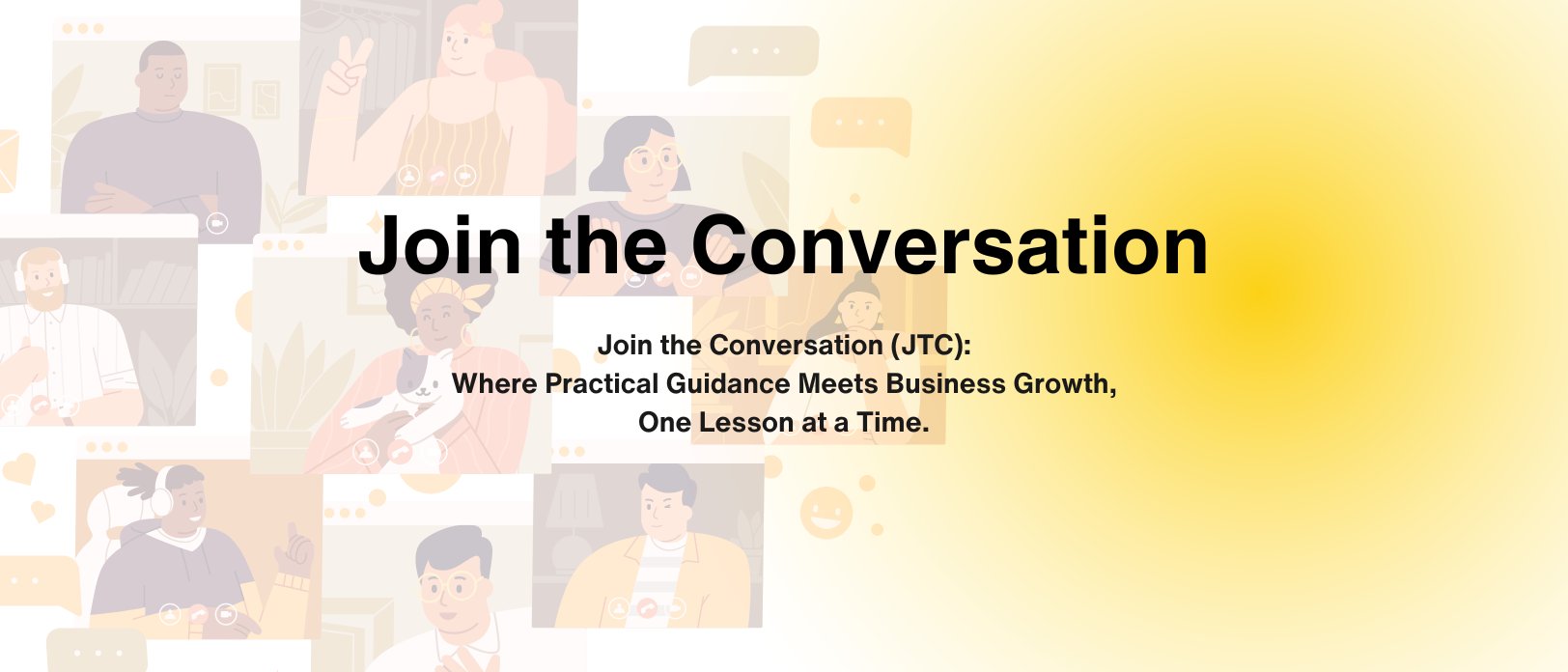 Join the Conversation

Join the Conversation (JTC):
Where Practical Guidance Meets Business Growth,
One Lesson at a Time.